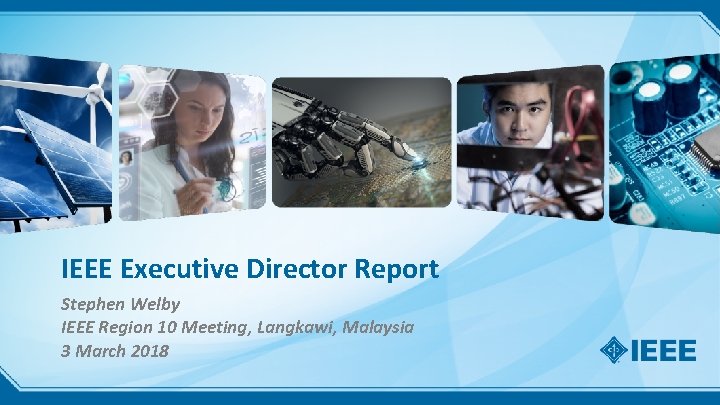 IEEE Executive Director Report

Stephen Welby
IEEE Region 10 Meeting, Langkawi, Malaysia
3 March 2018

IEEE